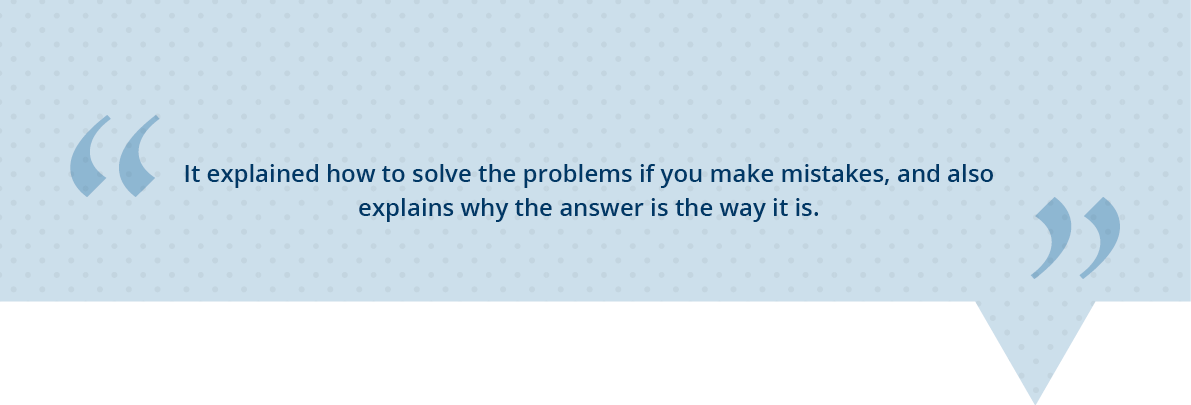 “ It explained how to solve the problems if you make mistakes, and also explains why the answer is the way it is. ”